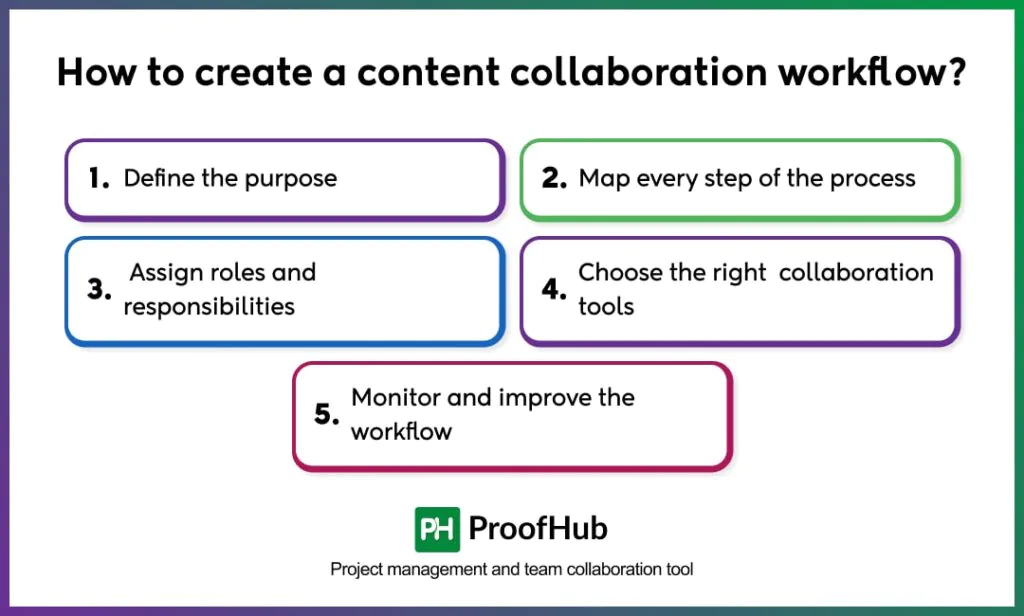 How to create a content collaboration workflow?

1. Define the purpose

2. Map every step of the process

3. Assign roles and responsibilities

4. Choose the right collaboration tools

5. Monitor and improve the workflow

PH ProofHub

Project management and team collaboration tool